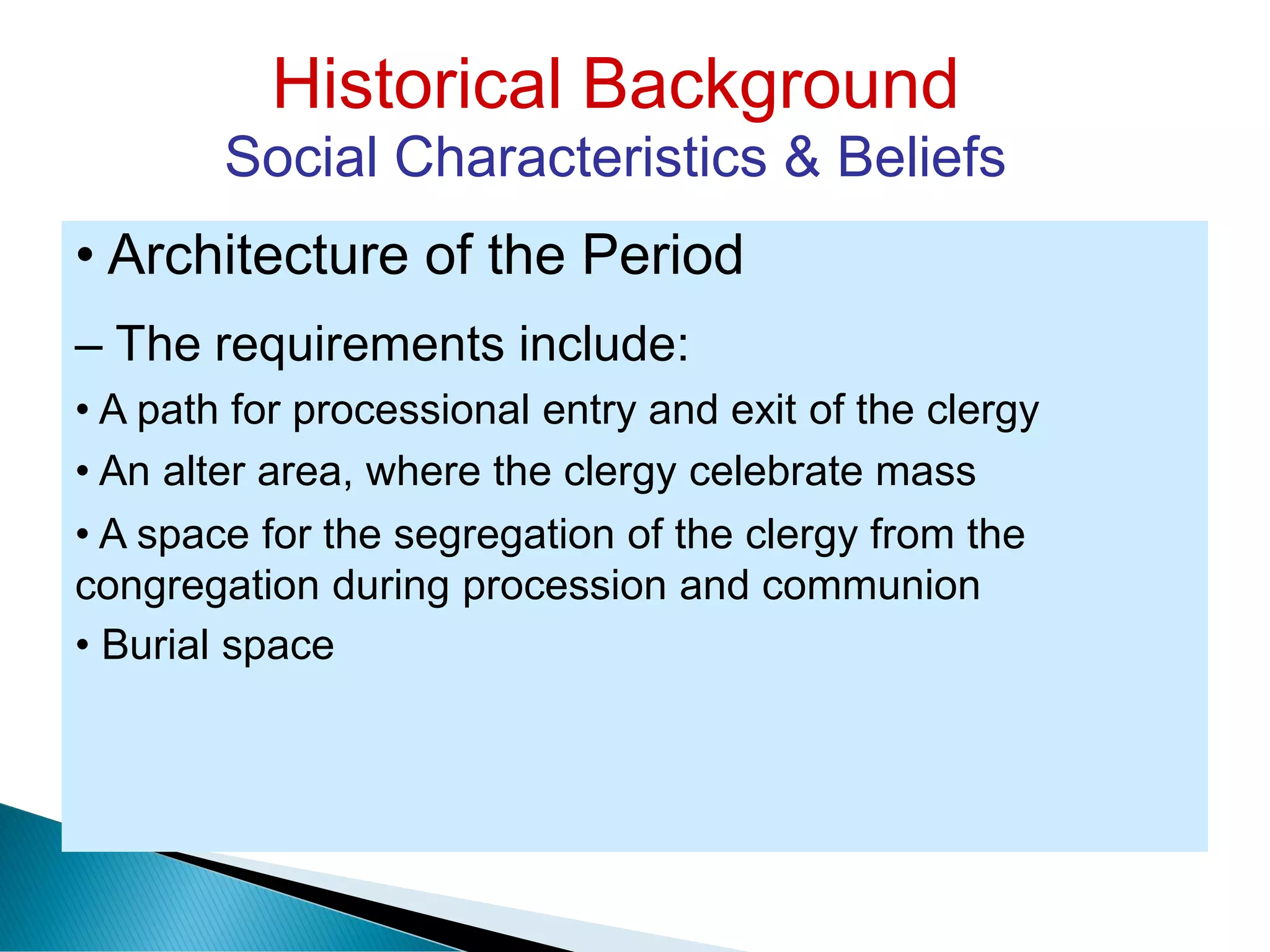 Historical Background
Social Characteristics & Beliefs

• Architecture of the Period

– The requirements include:

• A path for processional entry and exit of the clergy

• An alter area, where the clergy celebrate mass

• A space for the segregation of the clergy from the congregation during procession and communion

• Burial space